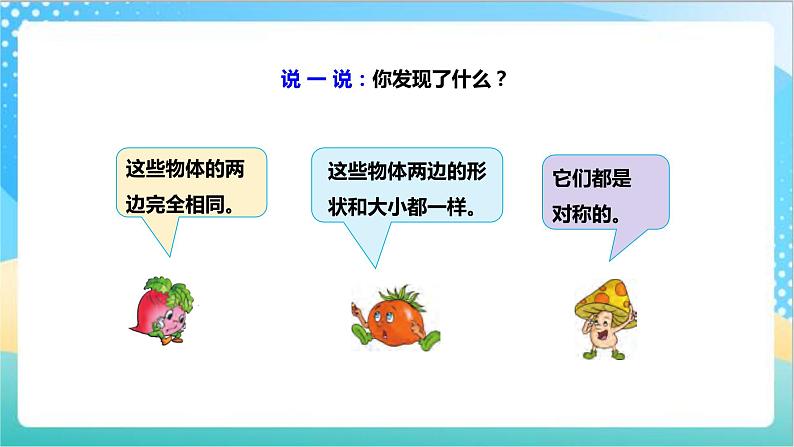 说 一 说：你发现了什么？

这些物体的两边完全相同。

这些物体两边的形状和大小都一样。

它们都是对称的。